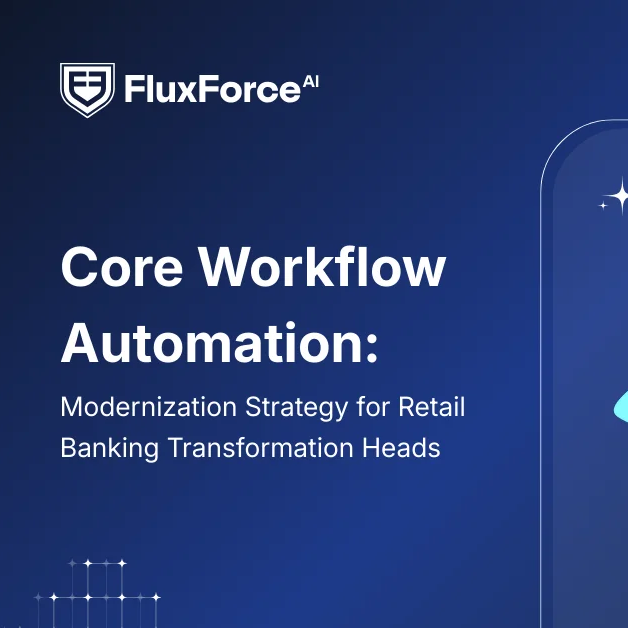 FluxForce AI

Core Workflow Automation:

Modernization Strategy for Retail Banking Transformation Heads